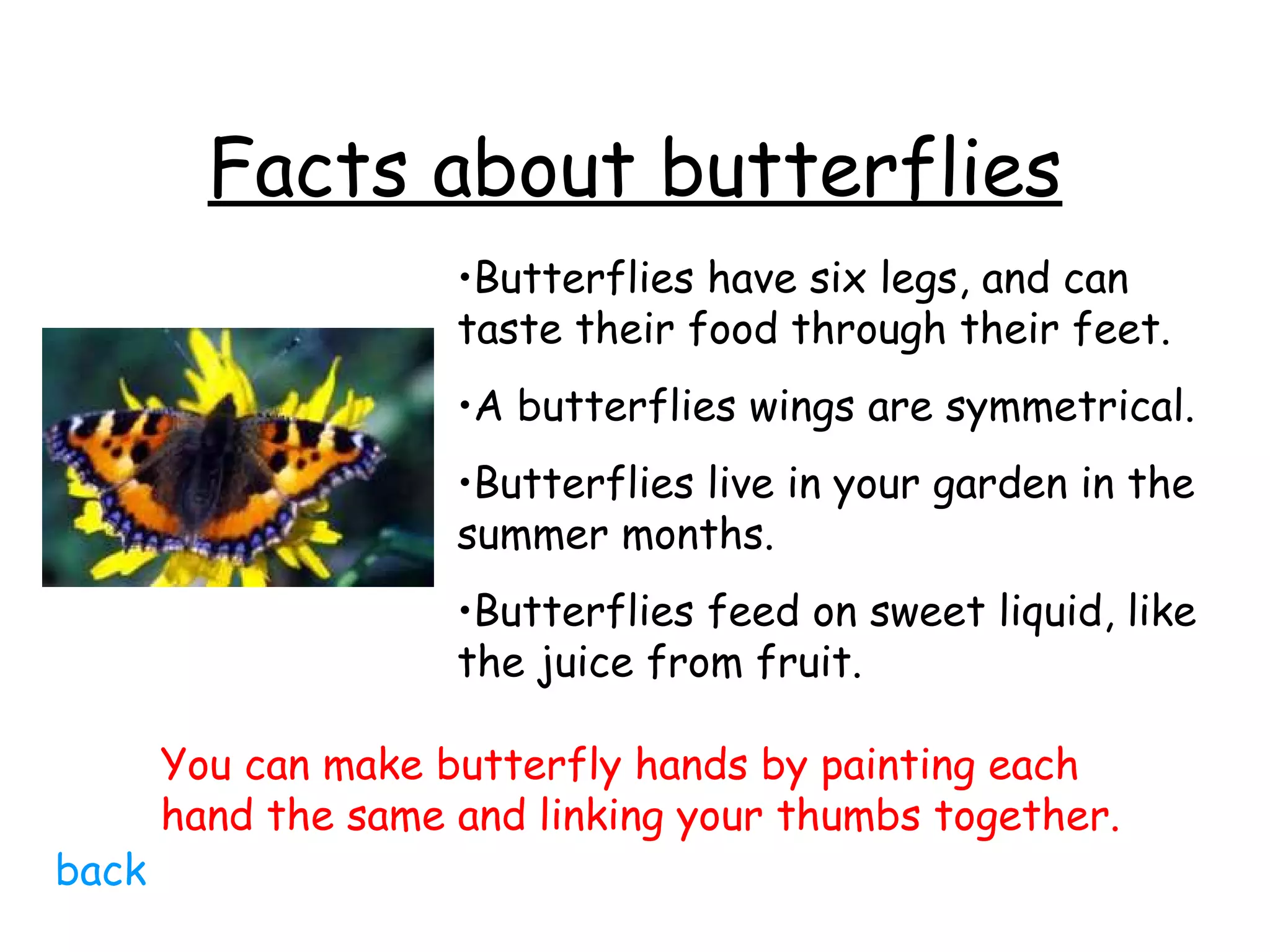 Facts about butterflies

•Butterflies have six legs, and can taste their food through their feet.

•A butterflies wings are symmetrical.

•Butterflies live in your garden in the summer months.

•Butterflies feed on sweet liquid, like the juice from fruit.

You can make butterfly hands by painting each hand the same and linking your thumbs together.

back